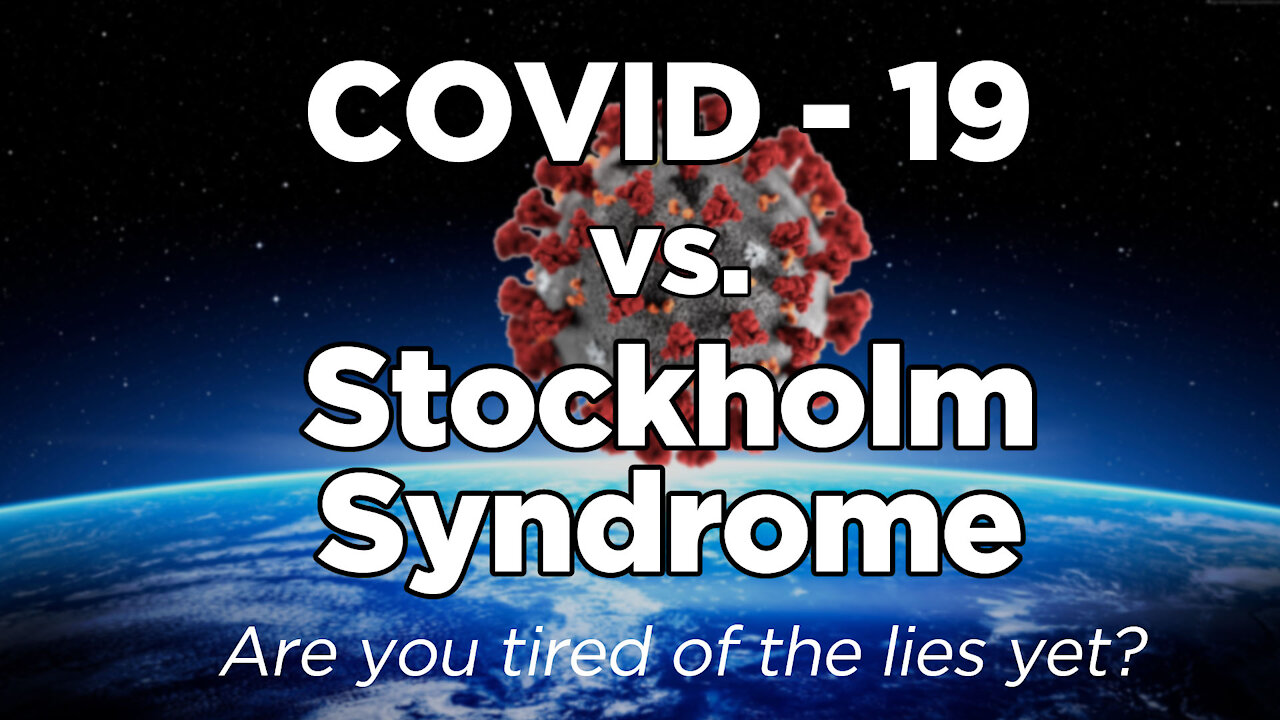 COVID - 19
vs.
Stockholm Syndrome

Are you tired of the lies yet?